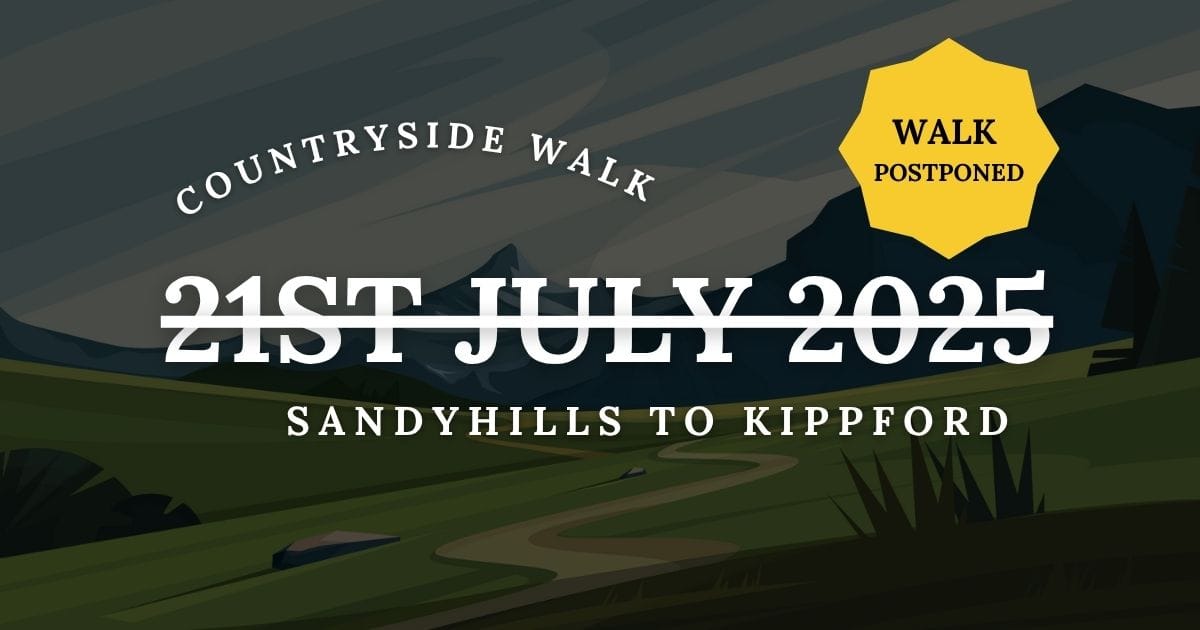 COUNTRYSIDE WALK

WALK
POSTPONED

21ST JULY 2025

SANDYHILLS TO KIPPFORD